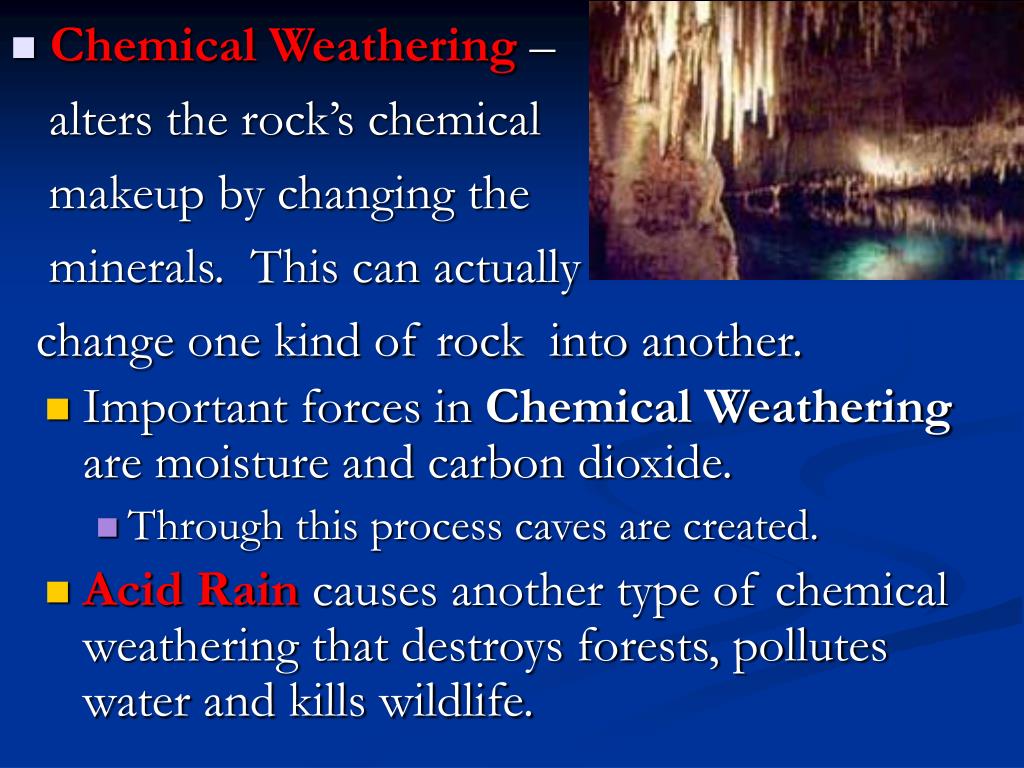 Chemical Weathering – alters the rock's chemical makeup by changing the minerals. This can actually change one kind of rock into another.

Important forces in Chemical Weathering are moisture and carbon dioxide.

Through this process caves are created.

Acid Rain causes another type of chemical weathering that destroys forests, pollutes water and kills wildlife.